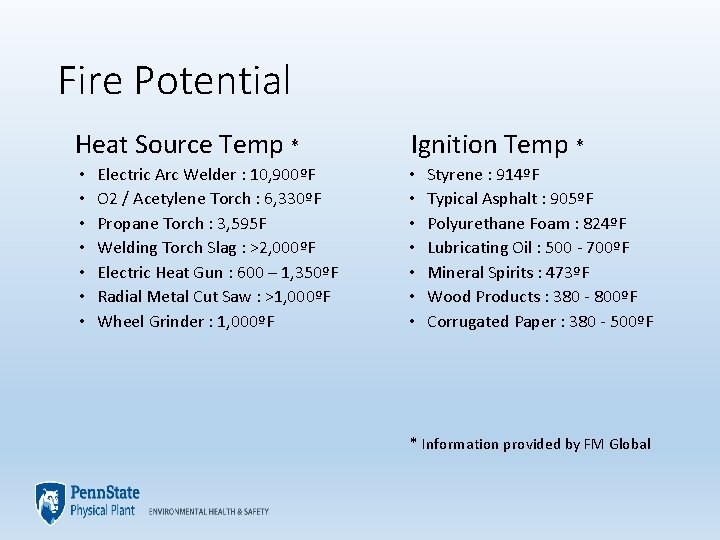 Fire Potential

Heat Source Temp *

• Electric Arc Welder : 10,900ºF
• O2 / Acetylene Torch : 6,330ºF
• Propane Torch : 3,595F
• Welding Torch Slag : >2,000ºF
• Electric Heat Gun : 600 – 1,350ºF
• Radial Metal Cut Saw : >1,000ºF
• Wheel Grinder : 1,000ºF

Ignition Temp *

• Styrene : 914ºF
• Typical Asphalt : 905ºF
• Polyurethane Foam : 824ºF
• Lubricating Oil : 500 - 700ºF
• Mineral Spirits : 473ºF
• Wood Products : 380 - 800ºF
• Corrugated Paper : 380 - 500ºF

* Information provided by FM Global

PennState Physical Plant ENVIRONMENTAL HEALTH & SAFETY